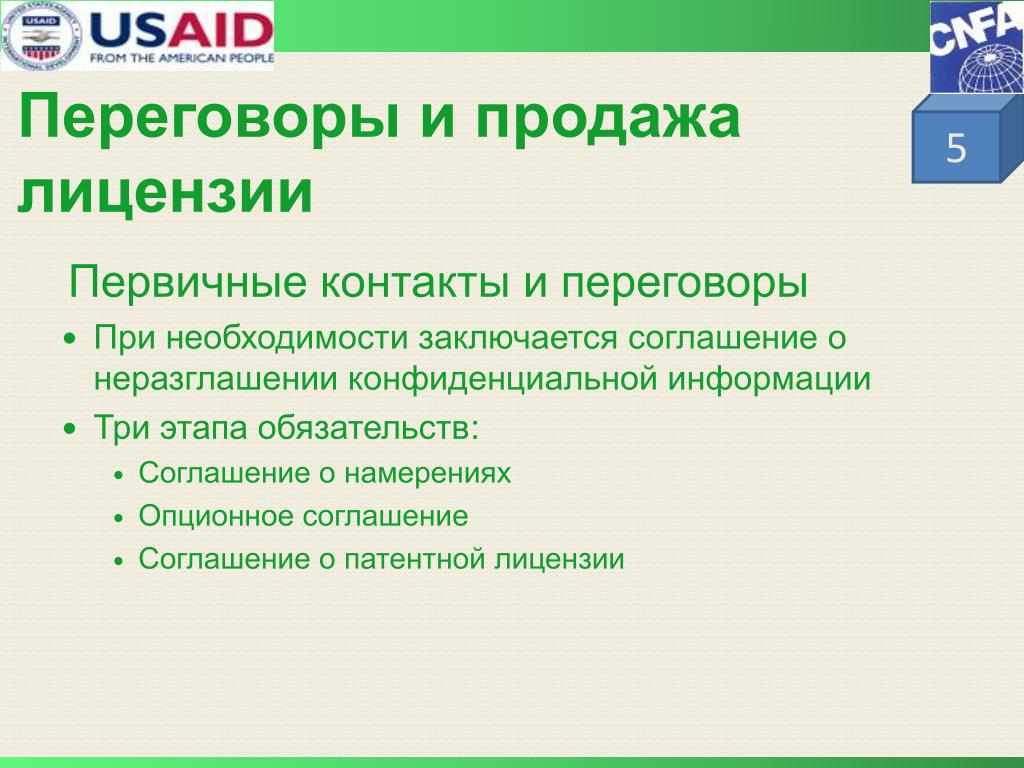 USAID
FROM THE AMERICAN PEOPLE

CNFA

5

Переговоры и продажа лицензии

Первичные контакты и переговоры

• При необходимости заключается соглашение о неразглашении конфиденциальной информации
• Три этапа обязательств:
• Соглашение о намерениях
• Опционное соглашение
• Соглашение о патентной лицензии